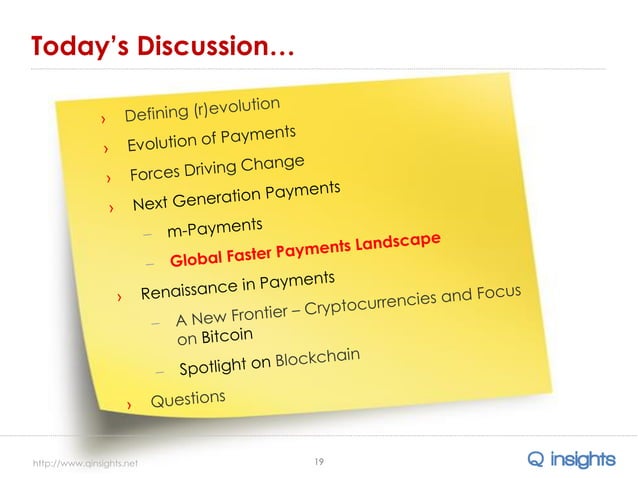 Today's Discussion…

› Defining (r)evolution
› Evolution of Payments
› Forces Driving Change
› Next Generation Payments
– m-Payments
– Global Faster Payments Landscape
› Renaissance in Payments
– A New Frontier – Cryptocurrencies and Focus on Bitcoin
– Spotlight on Blockchain
› Questions

http://www.qinsights.net 19 Q insights